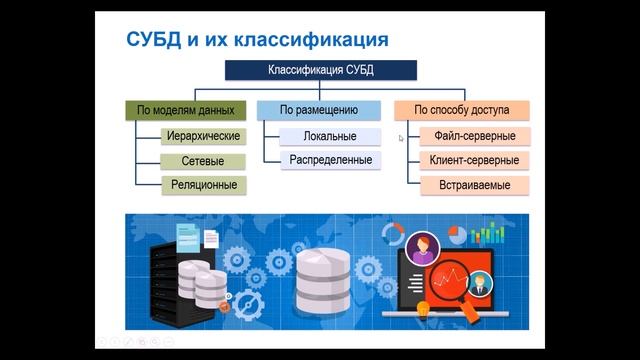 СУБД и их классификация

Классификация СУБД

По моделям данных

Иерархические

Сетевые

Реляционные

По размещению

Локальные

Распределенные

По способу доступа

Файл-серверные

Клиент-серверные

Встраиваемые